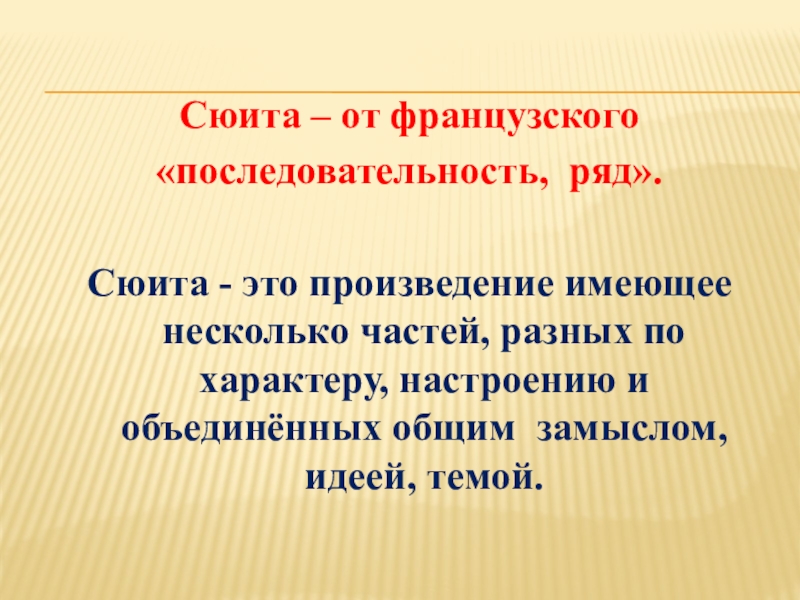 Сюита – от французского «последовательность, ряд».

Сюита - это произведение имеющее несколько частей, разных по характеру, настроению и объединённых общим замыслом, идеей, темой.